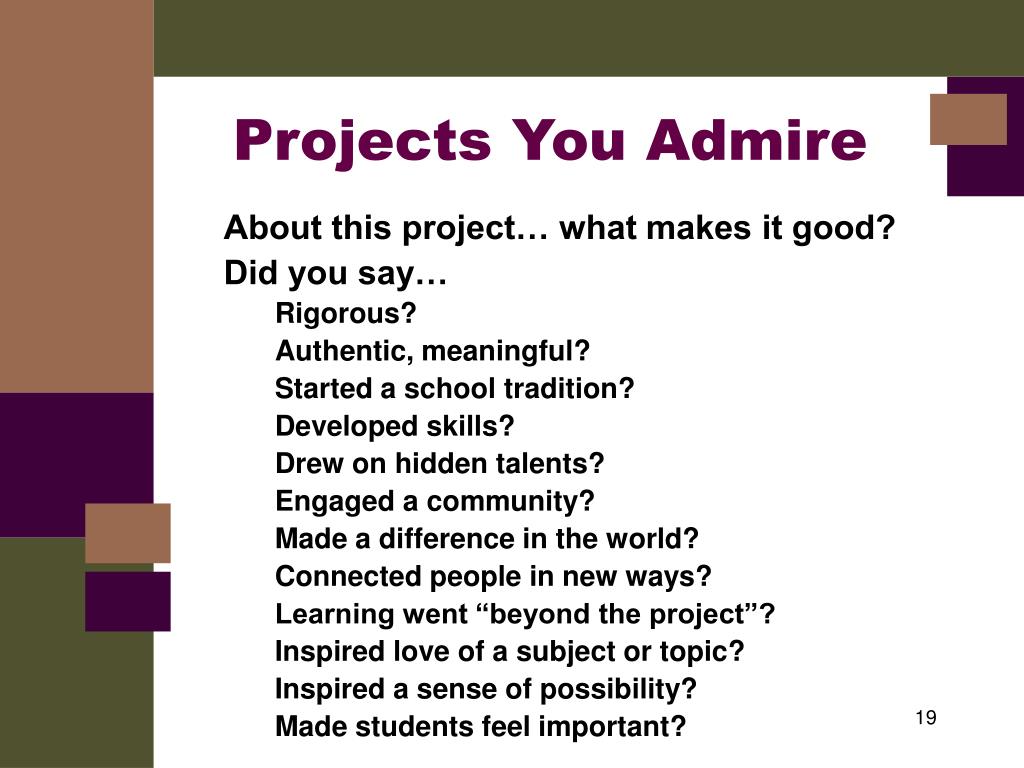 Projects You Admire

About this project… what makes it good?

Did you say…

Rigorous?

Authentic, meaningful?

Started a school tradition?

Developed skills?

Drew on hidden talents?

Engaged a community?

Made a difference in the world?

Connected people in new ways?

Learning went “beyond the project”?

Inspired love of a subject or topic?

Inspired a sense of possibility?

Made students feel important?

19